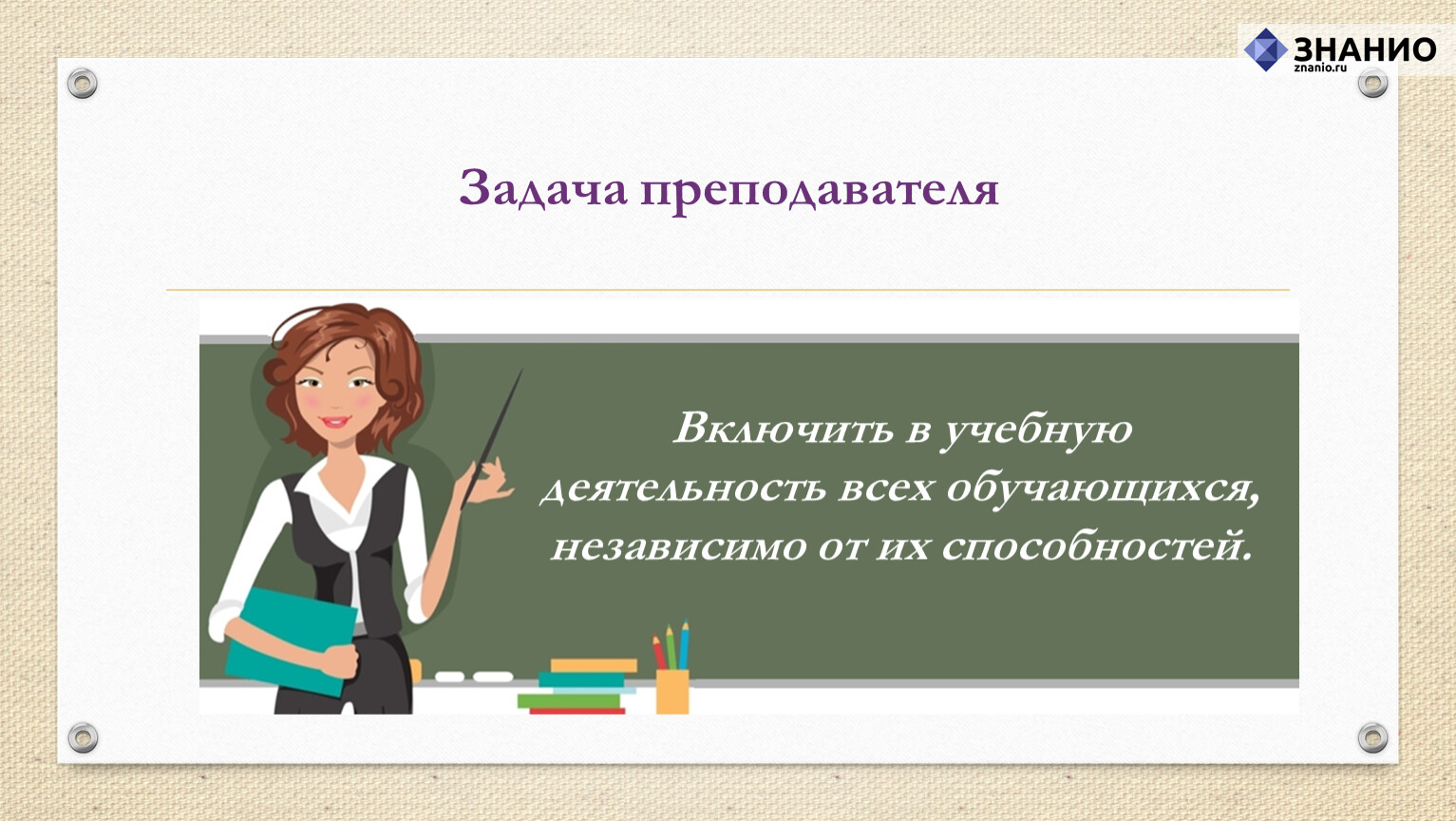 ЗНАНИО
znanio.ru

Задача преподавателя

Включить в учебную деятельность всех обучающихся, независимо от их способностей.